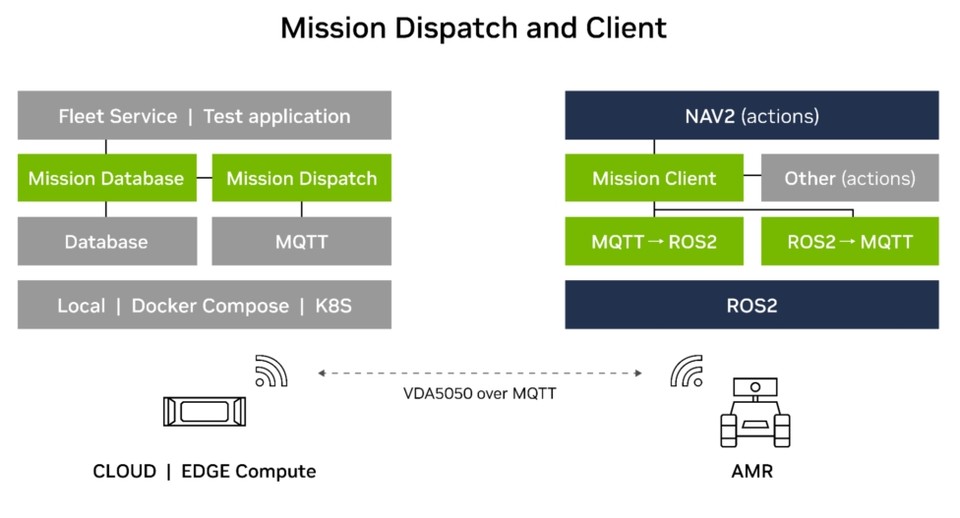 Mission Dispatch and Client

Fleet Service | Test application

Mission Database

Mission Dispatch

Database

MQTT

Local | Docker Compose | K8S

NAV2 (actions)

Mission Client

Other (actions)

MQTT → ROS2

ROS2 → MQTT

ROS2

VDA5050 over MQTT

CLOUD | EDGE Compute

AMR